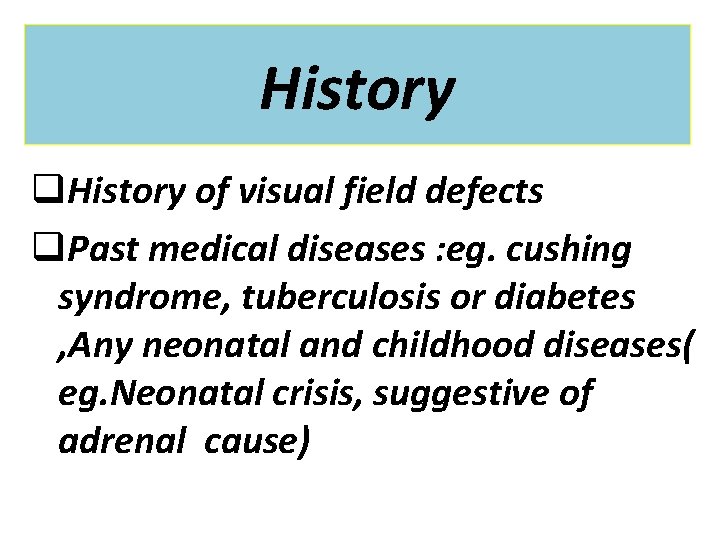 History

❑History of visual field defects

❑Past medical diseases :eg. cushing syndrome, tuberculosis or diabetes ,Any neonatal and childhood diseases( eg.Neonatal crisis, suggestive of adrenal cause)